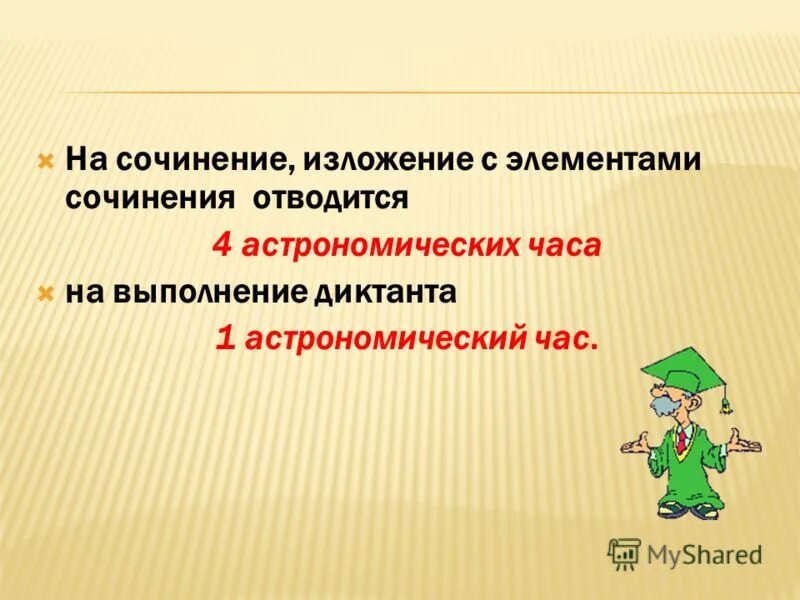 На сочинение, изложение с элементами сочинения отводится

4 астрономических часа

на выполнение диктанта

1 астрономический час.

MyShared